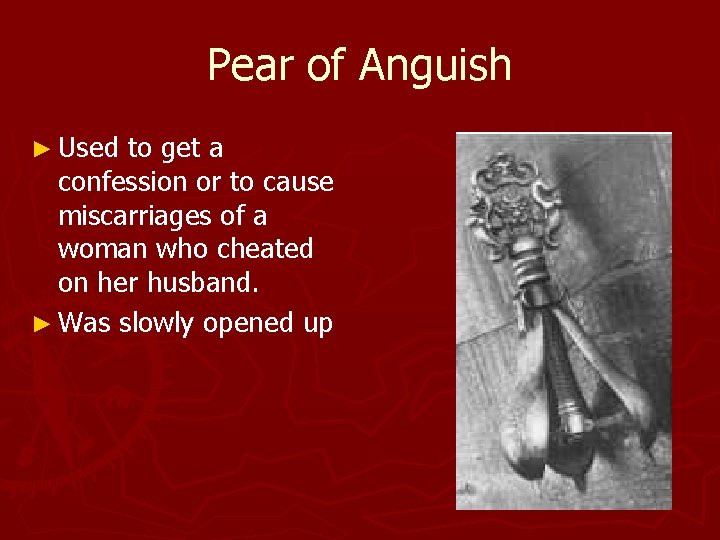 Pear of Anguish

► Used to get a confession or to cause miscarriages of a woman who cheated on her husband.

► Was slowly opened up